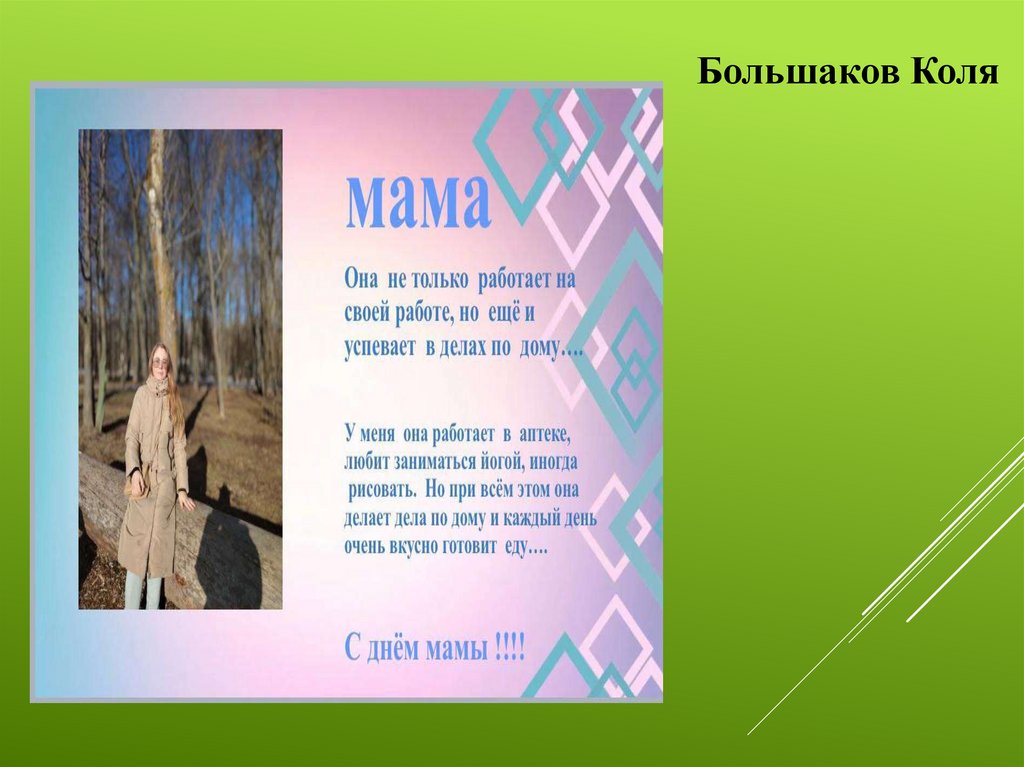 Большаков Коля

мама

Она не только работает на своей работе, но ещё и успевает в делах по дому….

У меня она работает в аптеке, любит заниматься йогой, иногда рисовать. Но при всём этом она делает дела по дому и каждый день очень вкусно готовит еду….

С днём мамы !!!!